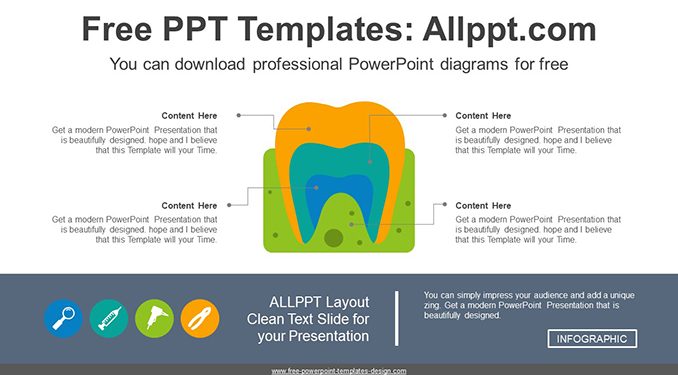 Free PPT Templates: Allppt.com

You can download professional PowerPoint diagrams for free

Content Here

Get a modern PowerPoint Presentation that is beautifully designed. hope and I believe that this Template will your Time.

Content Here

Get a modern PowerPoint Presentation that is beautifully designed. hope and I believe that this Template will your Time.

Content Here

Get a modern PowerPoint Presentation that is beautifully designed. hope and I believe that this Template will your Time.

Content Here

Get a modern PowerPoint Presentation that is beautifully designed. hope and I believe that this Template will your Time.

ALLPPT Layout Clean Text Slide for your Presentation

You can simply impress your audience and add a unique zing. Get a modern PowerPoint Presentation that is beautifully designed.

INFOGRAPHIC

www.free-powerpoint-templates-design.com